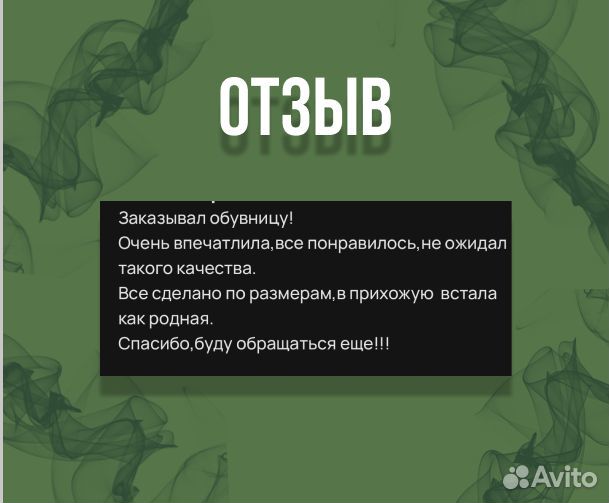 ОТЗЫВ

Заказывал обувницу!
Очень впечатлила,все понравилось,не ожидал такого качества.
Все сделано по размерам,в прихожую встала как родная.
Спасибо,буду обращаться еще!!!

Avito